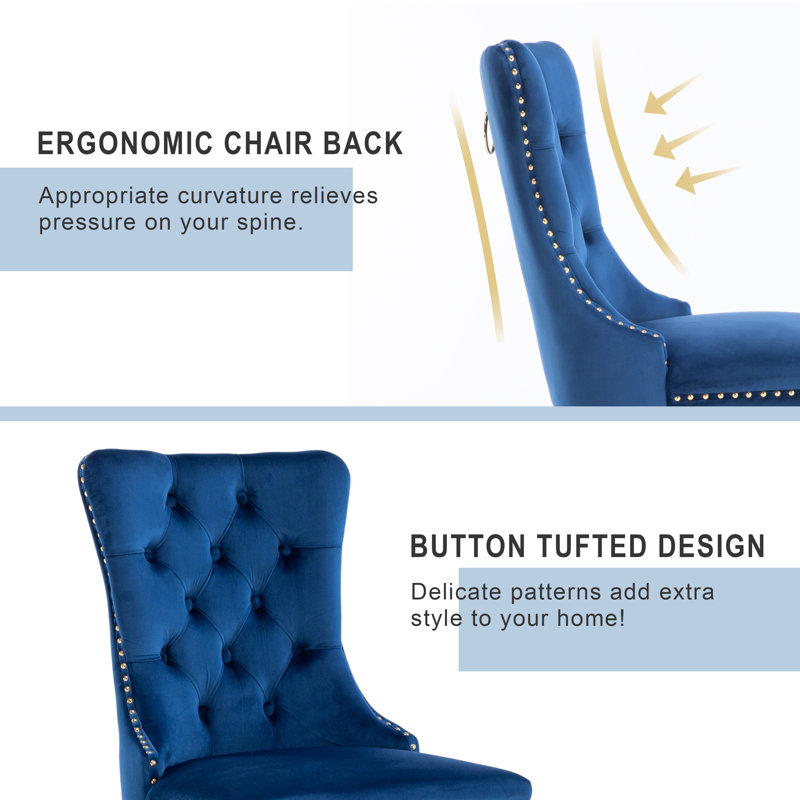 ERGONOMIC CHAIR BACK

Appropriate curvature relieves pressure on your spine.

BUTTON TUFTED DESIGN

Delicate patterns add extra style to your home!